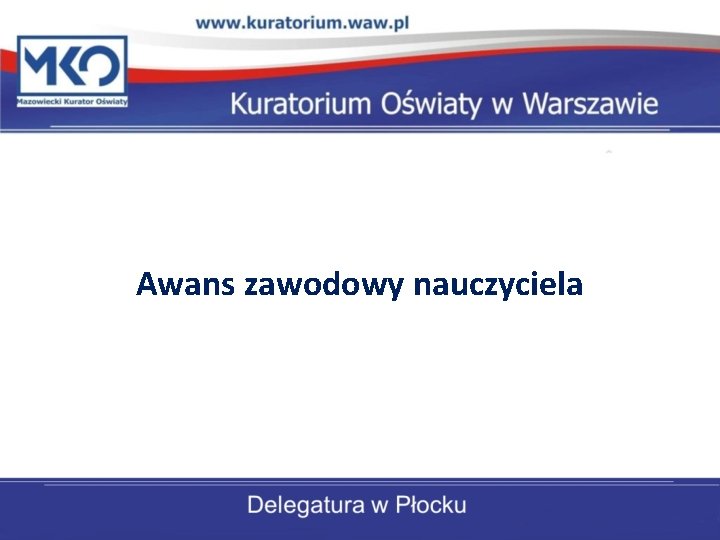 www.kuratorium.waw.pl

MKO
Mazowiecki Kurator Oświaty

Kuratorium Oświaty w Warszawie

Awans zawodowy nauczyciela

Delegatura w Płocku